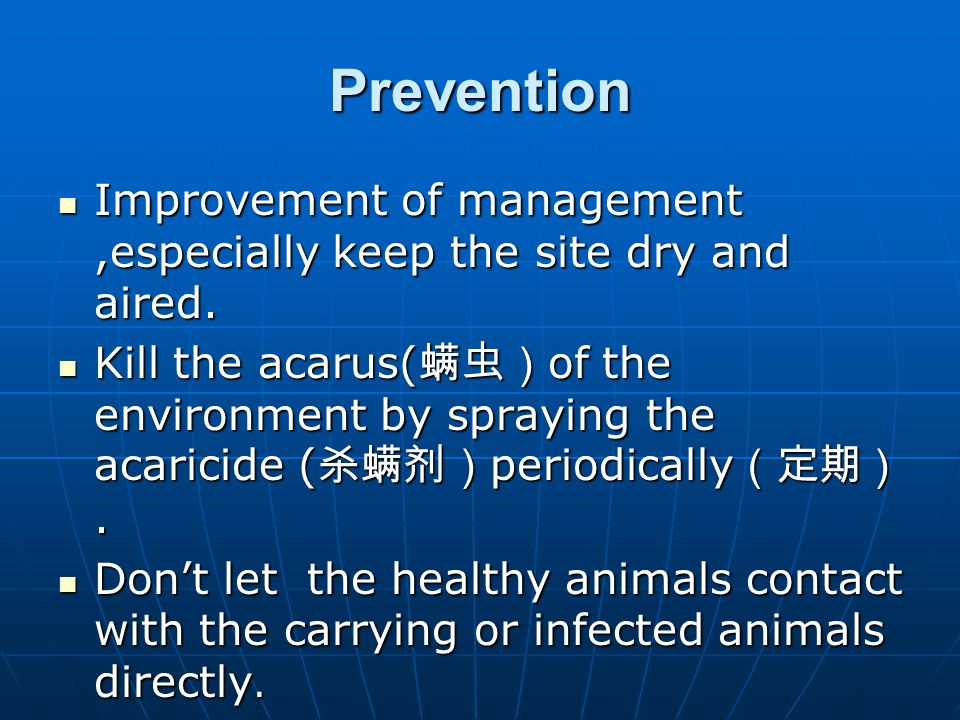 Prevention

- Improvement of management ,especially keep the site dry and aired.
- Kill the acarus(螨虫 ) of the environment by spraying the acaricide (杀螨剂 ) periodically ( 定期 ) .
- Don’t let  the healthy animals contact with the carrying or infected animals directly.